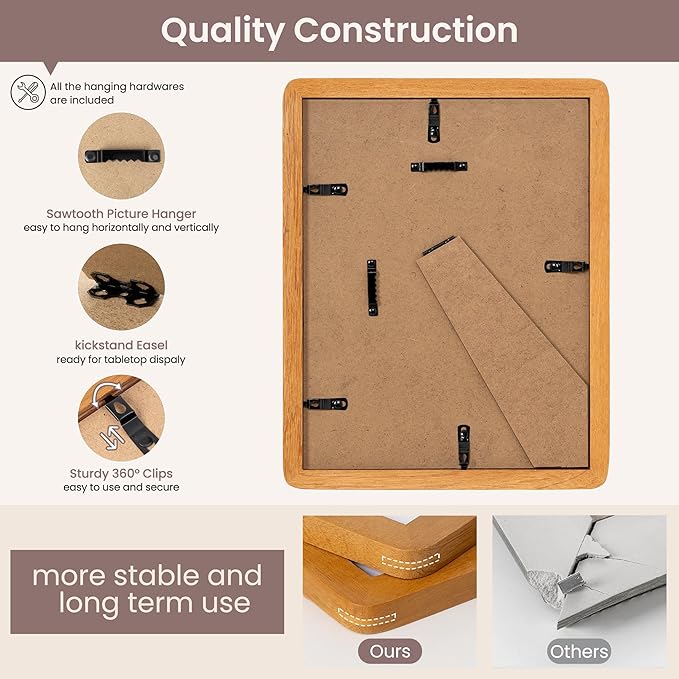 Quality Construction

All the hanging hardwares are included

Sawtooth Picture Hanger
easy to hang horizontally and vertically

kickstand Easel
ready for tabletop dispaly

Sturdy 360° Clips
easy to use and secure

more stable and long term use

Ours

Others